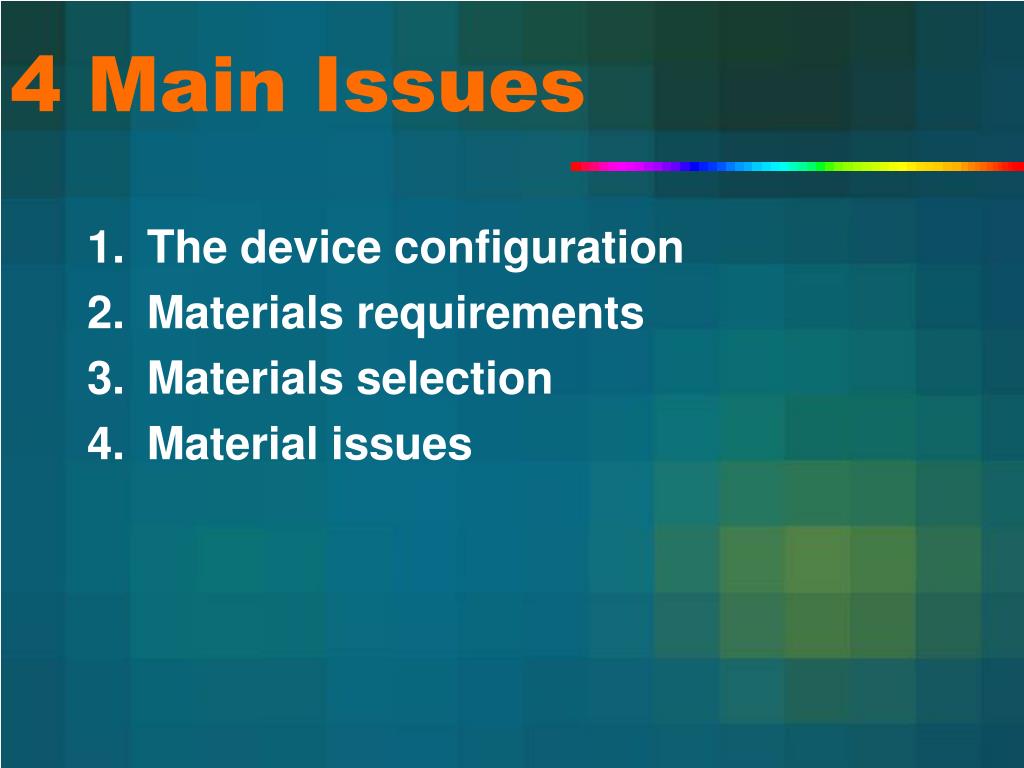 4 Main Issues

1. The device configuration
2. Materials requirements
3. Materials selection
4. Material issues